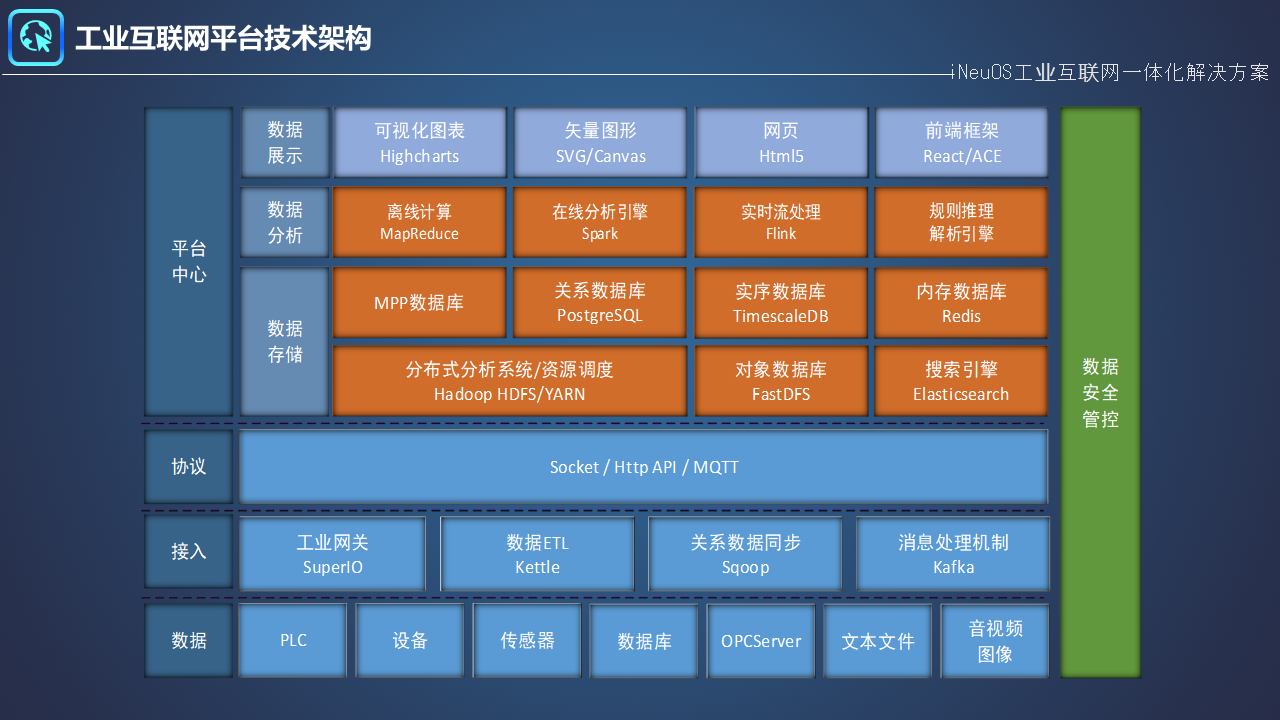 工业互联网平台技术架构

iNeuOS工业互联网一体化解决方案

平台中心

数据展示
可视化图表 Highcharts
矢量图形 SVG/Canvas
网页 Html5
前端框架 React/ACE

数据分析
离线计算 MapReduce
在线分析引擎 Spark
实时流处理 Flink
规则推理 解析引擎

数据存储
MPP数据库
关系数据库 PostgreSQL
实序数据库 TimescaleDB
内存数据库 Redis
分布式分析系统/资源调度 Hadoop HDFS/YARN
对象数据库 FastDFS
搜索引擎 Elasticsearch

协议
Socket / Http API / MQTT

接入
工业网关 SuperIO
数据ETL Kettle
关系数据同步 Sqoop
消息处理机制 Kafka

数据
PLC
设备
传感器
数据库
OPCServer
文本文件
音视频 图像

数据安全管控